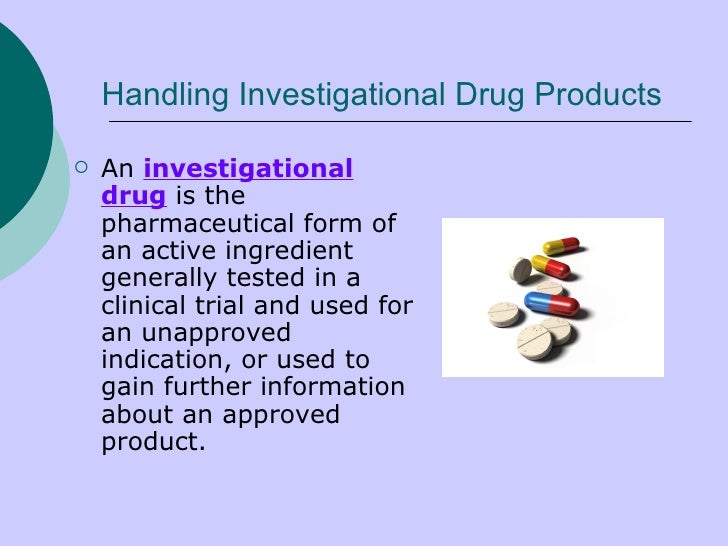 Handling Investigational Drug Products

An investigational drug is the pharmaceutical form of an active ingredient generally tested in a clinical trial and used for an unapproved indication, or used to gain further information about an approved product.